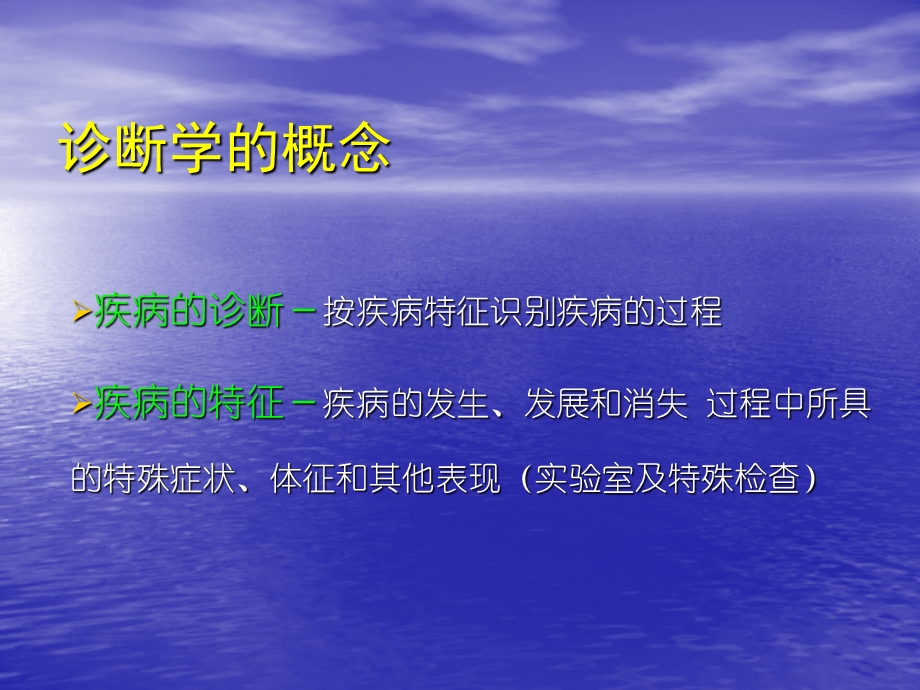 诊断学的概念

➢疾病的诊断－按疾病特征识别疾病的过程

➢疾病的特征－疾病的发生、发展和消失 过程中所具的特殊症状、体征和其他表现（实验室及特殊检查）